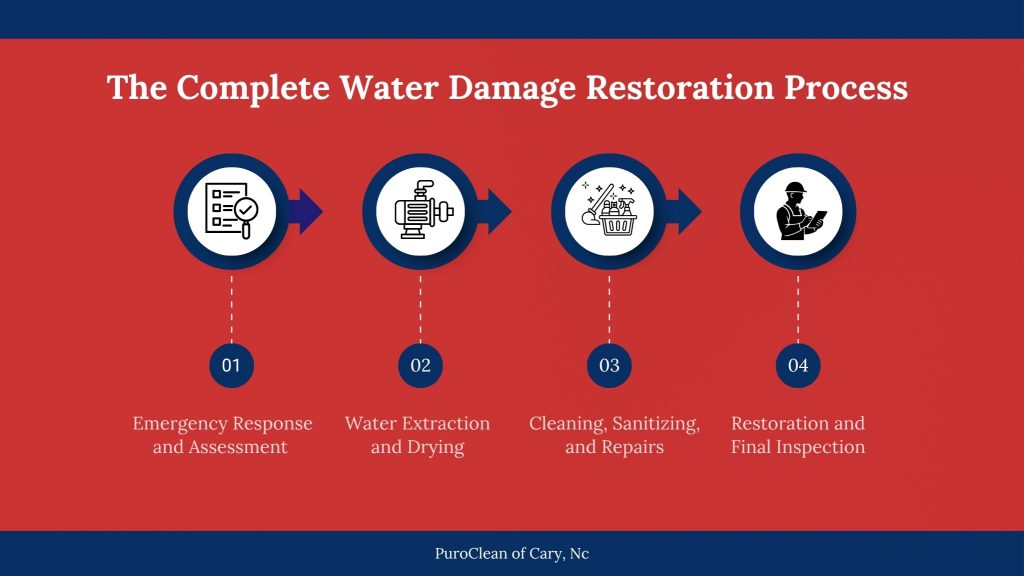 The Complete Water Damage Restoration Process

01

Emergency Response and Assessment

02

Water Extraction and Drying

03

Cleaning, Sanitizing, and Repairs

04

Restoration and Final Inspection

PuroClean of Cary, Nc